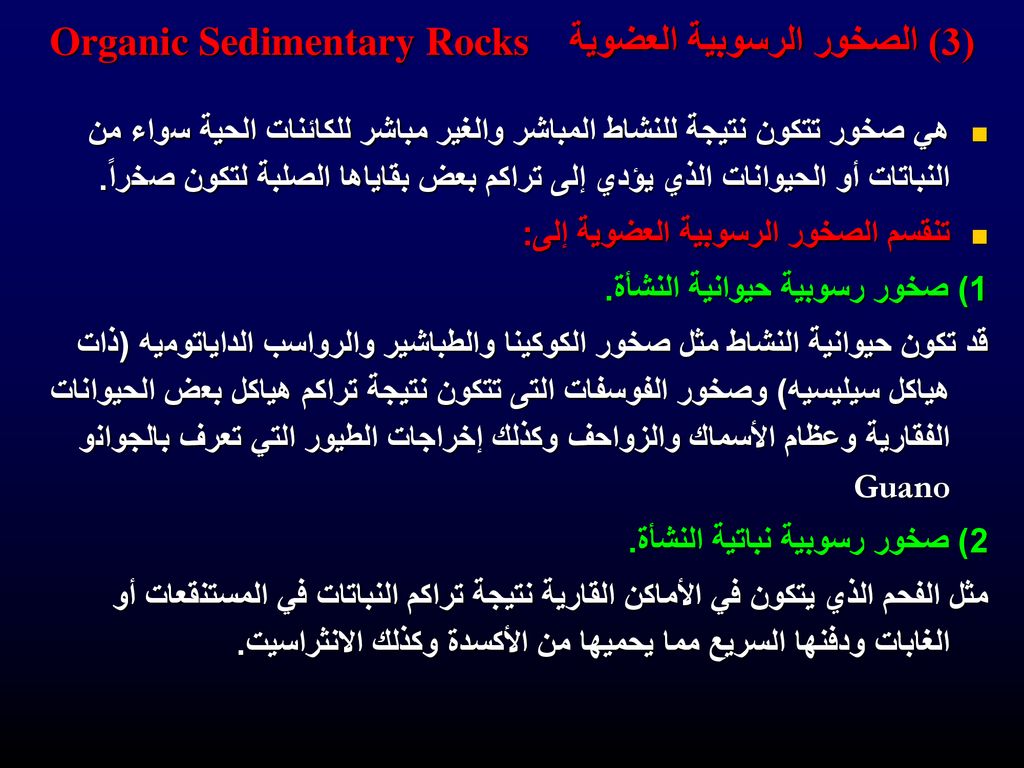 (3) الصخور الرسوبية العضوية Organic Sedimentary Rocks

هي صخور تتكون نتيجة للنشاط المباشر والغير مباشر للكائنات الحية سواء من النباتات أو الحيوانات الذي يؤدي إلى تراكم بعض بقاياها الصلبة لتكون صخراً.

تنقسم الصخور الرسوبية العضوية إلى:

1) صخور رسوبية حيوانية النشأة.

قد تكون حيوانية النشاط مثل صخور الكوكينا والطباشير والرواسب الداياتوميه (ذات هياكل سيليسيه) وصخور الفوسفات التى تتكون نتيجة تراكم هياكل بعض الحيوانات الفقارية وعظام الأسماك والزواحف وكذلك إخراجات الطيور التي تعرف بالجوانو Guano

2) صخور رسوبية نباتية النشأة.

مثل الفحم الذي يتكون في الأماكن القارية نتيجة تراكم النباتات في المستنقعات أو الغابات ودفنها السريع مما يحميها من الأكسدة وكذلك الانثراسيت.